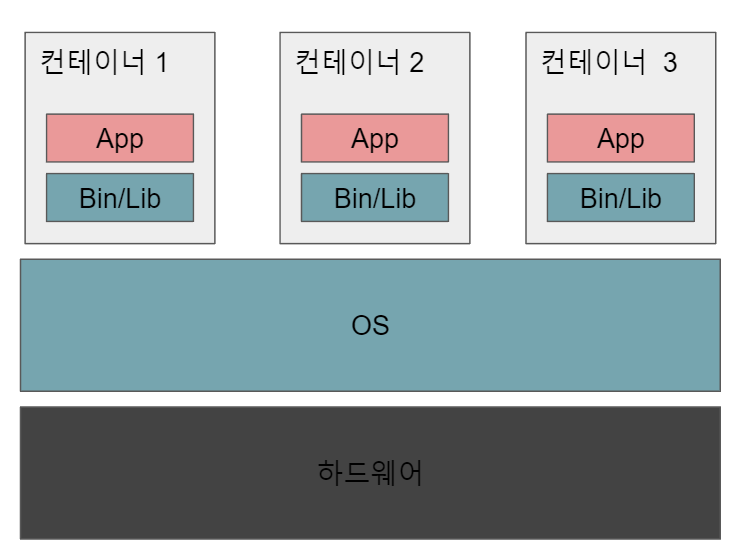 컨테이너 1
App
Bin/Lib

컨테이너 2
App
Bin/Lib

컨테이너 3
App
Bin/Lib

OS

하드웨어